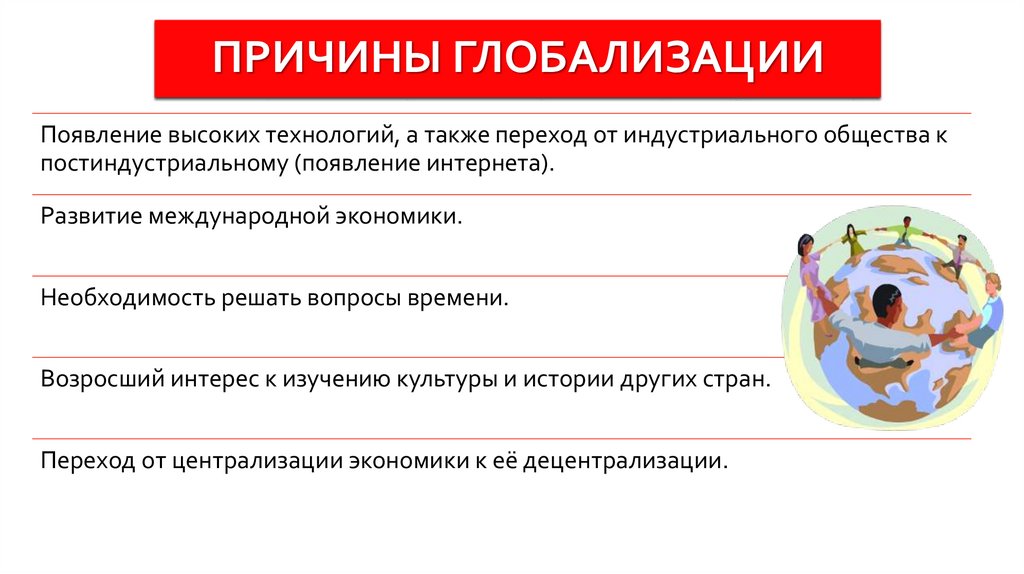 ПРИЧИНЫ ГЛОБАЛИЗАЦИИ

Появление высоких технологий, а также переход от индустриального общества к постиндустриальному (появление интернета).

Развитие международной экономики.

Необходимость решать вопросы времени.

Возросший интерес к изучению культуры и истории других стран.

Переход от централизации экономики к её децентрализации.